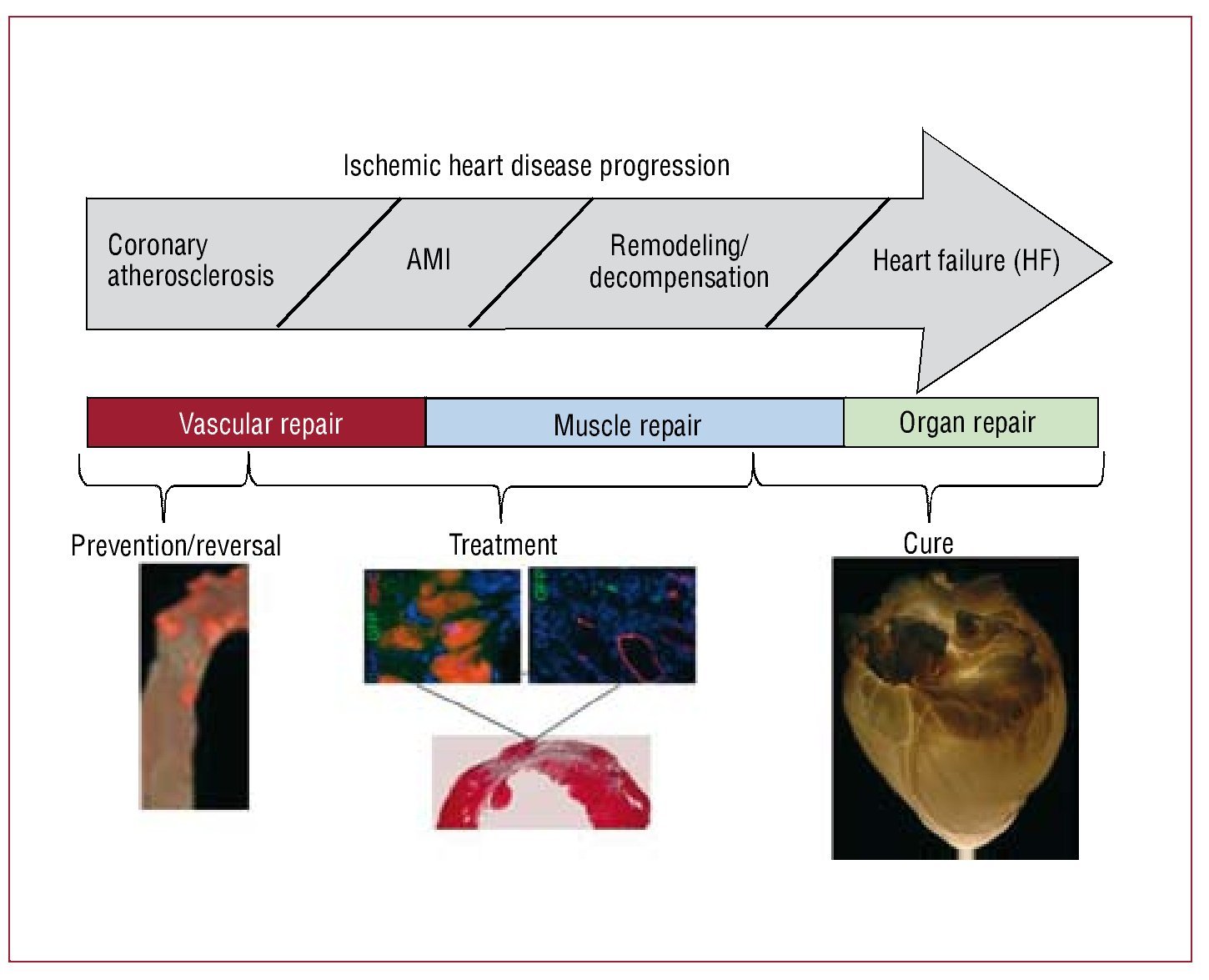 Ischemic heart disease progression

Coronary atherosclerosis

AMI

Remodeling/ decompensation

Heart failure (HF)

Vascular repair

Muscle repair

Organ repair

Prevention/reversal

Treatment

Cure